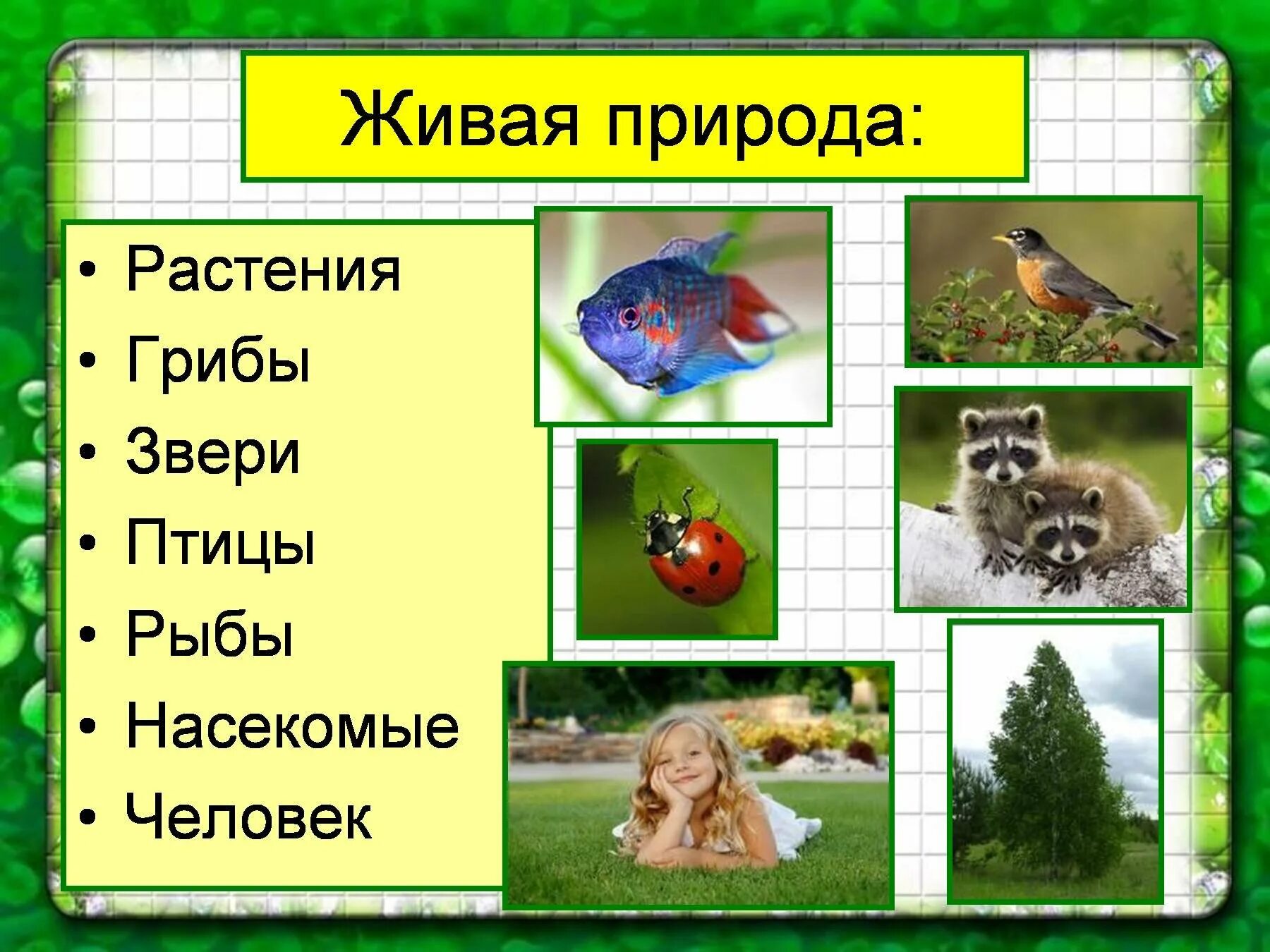 Живая природа:

• Растения
• Грибы
• Звери
• Птицы
• Рыбы
• Насекомые
• Человек